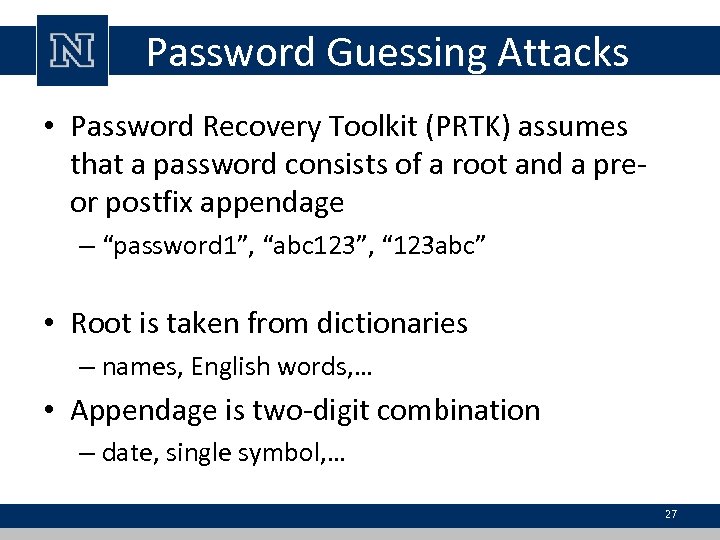 N

Password Guessing Attacks

• Password Recovery Toolkit (PRTK) assumes that a password consists of a root and a pre- or postfix appendage
– “password1”, “abc123”, “123abc”

• Root is taken from dictionaries
– names, English words,…

• Appendage is two-digit combination
– date, single symbol,…

27